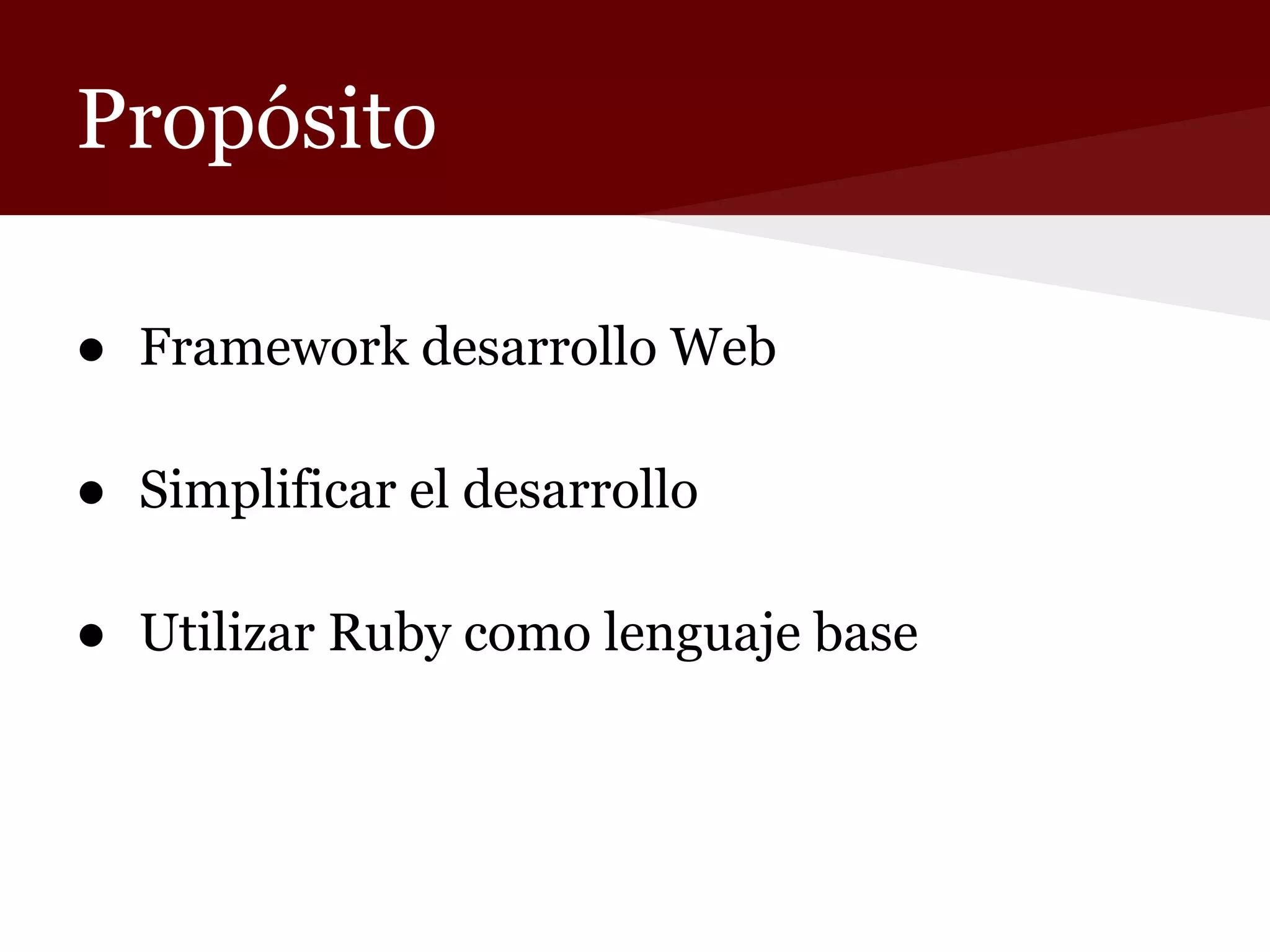 Propósito

● Framework desarrollo Web

● Simplificar el desarrollo

● Utilizar Ruby como lenguaje base